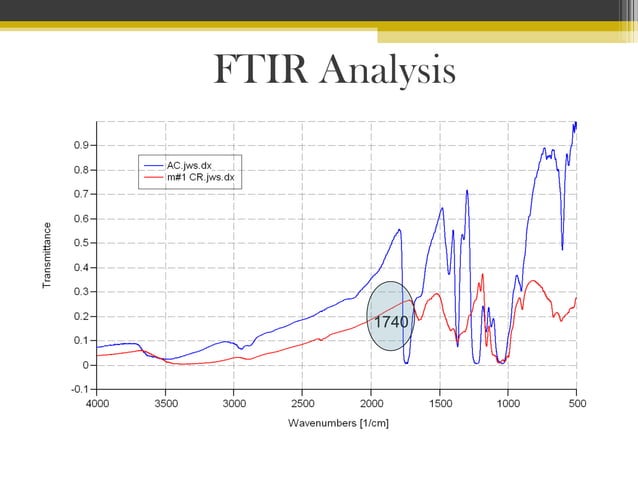 FTIR Analysis

AC.jws.dx
m#1 CR.jws.dx

Transmittance

0.9
0.8
0.7
0.6
0.5
0.4
0.3
0.2
0.1
0
-0.1

1740

4000
3500
3000
2500
2000
1500
1000
500

Wavenumbers [1/cm]